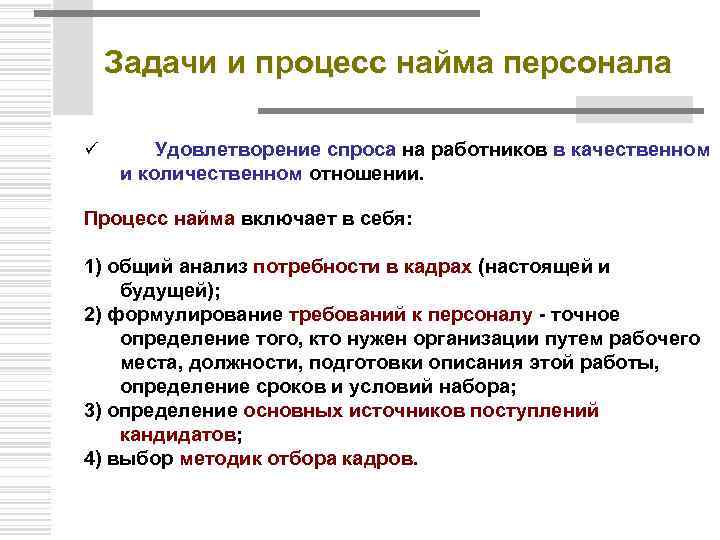 Задачи и процесс найма персонала

✓ Удовлетворение спроса на работников в качественном и количественном отношении.

Процесс найма включает в себя:

1) общий анализ потребности в кадрах (настоящей и будущей);
2) формулирование требований к персоналу - точное определение того, кто нужен организации путем рабочего места, должности, подготовки описания этой работы, определение сроков и условий набора;
3) определение основных источников поступлений кандидатов;
4) выбор методик отбора кадров.